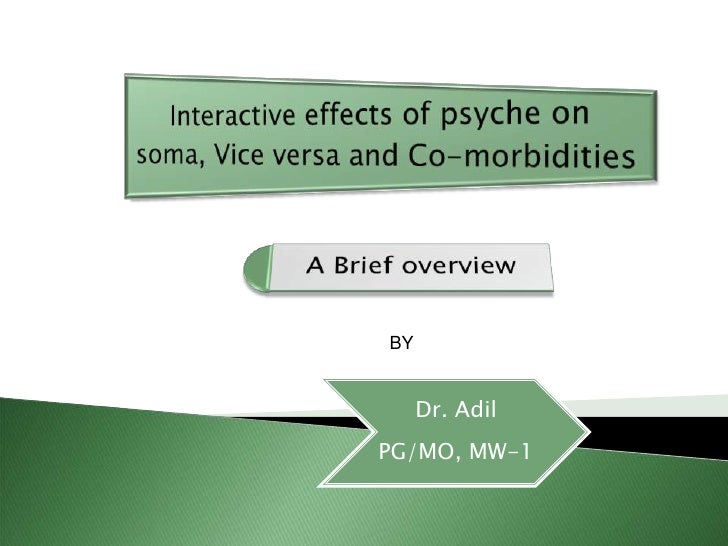 Interactive effects of psyche on soma, Vice versa and Co-morbidities

A Brief overview

BY

Dr. Adil

PG/MO, MW-1